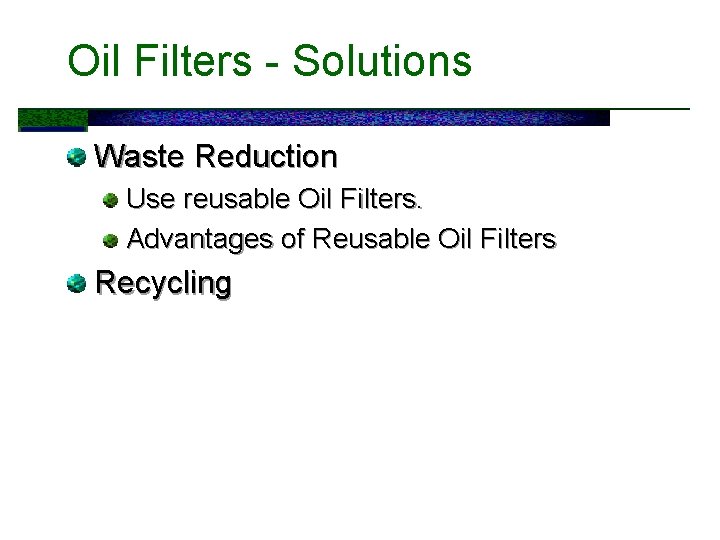 Oil Filters - Solutions

Waste Reduction

Use reusable Oil Filters.

Advantages of Reusable Oil Filters

Recycling